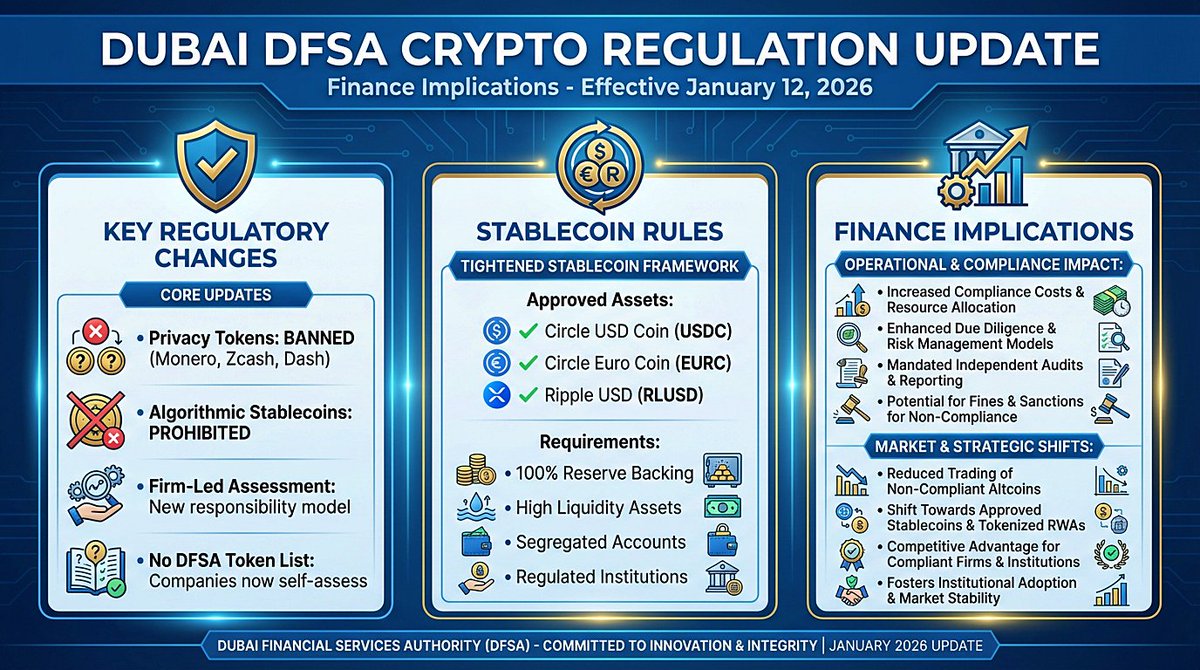 DUBAI DFSA CRYPTO REGULATION UPDATE

Finance Implications - Effective January 12, 2026

KEY REGULATORY CHANGES

CORE UPDATES

• Privacy Tokens: BANNED (Monero, Zcash, Dash)

• Algorithmic Stablecoins: PROHIBITED

• Firm-Led Assessment: New responsibility model

• No DFSA Token List: Companies now self-assess

STABLECOIN RULES

TIGHTENED STABLECOIN FRAMEWORK

Approved Assets:

Circle USD Coin (USDC)

Circle Euro Coin (EURC)

Ripple USD (RLUSD)

Requirements:

• 100% Reserve Backing

• High Liquidity Assets

• Segregated Accounts

• Regulated Institutions

FINANCE IMPLICATIONS

OPERATIONAL & COMPLIANCE IMPACT:

• Increased Compliance Costs & Resource Allocation

• Enhanced Due Diligence & Risk Management Models

• Mandated Independent Audits & Reporting

• Potential for Fines & Sanctions for Non-Compliance

MARKET & STRATEGIC SHIFTS:

• Reduced Trading of Non-Compliant Altcoins

• Shift Towards Approved Stablecoins & Tokenized RWAs

• Competitive Advantage for Compliant Firms & Institutions

• Fosters Institutional Adoption & Market Stability

DUBAI FINANCIAL SERVICES AUTHORITY (DFSA) - COMMITTED TO INNOVATION & INTEGRITY | JANUARY 2026 UPDATE